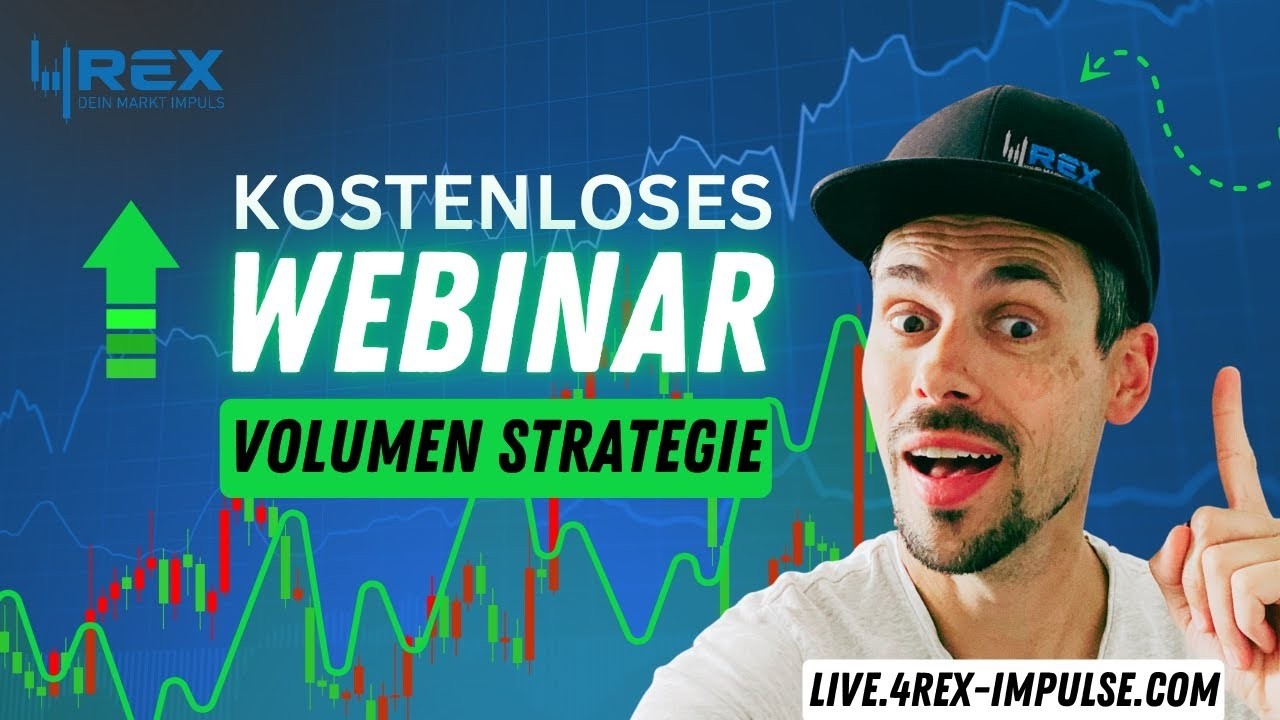 REX
DEIN MARKT IMPULS

KOSTENLOSES
WEBINAR

VOLUMEN STRATEGIE

REX

LIVE.4REX-IMPULSE.COM